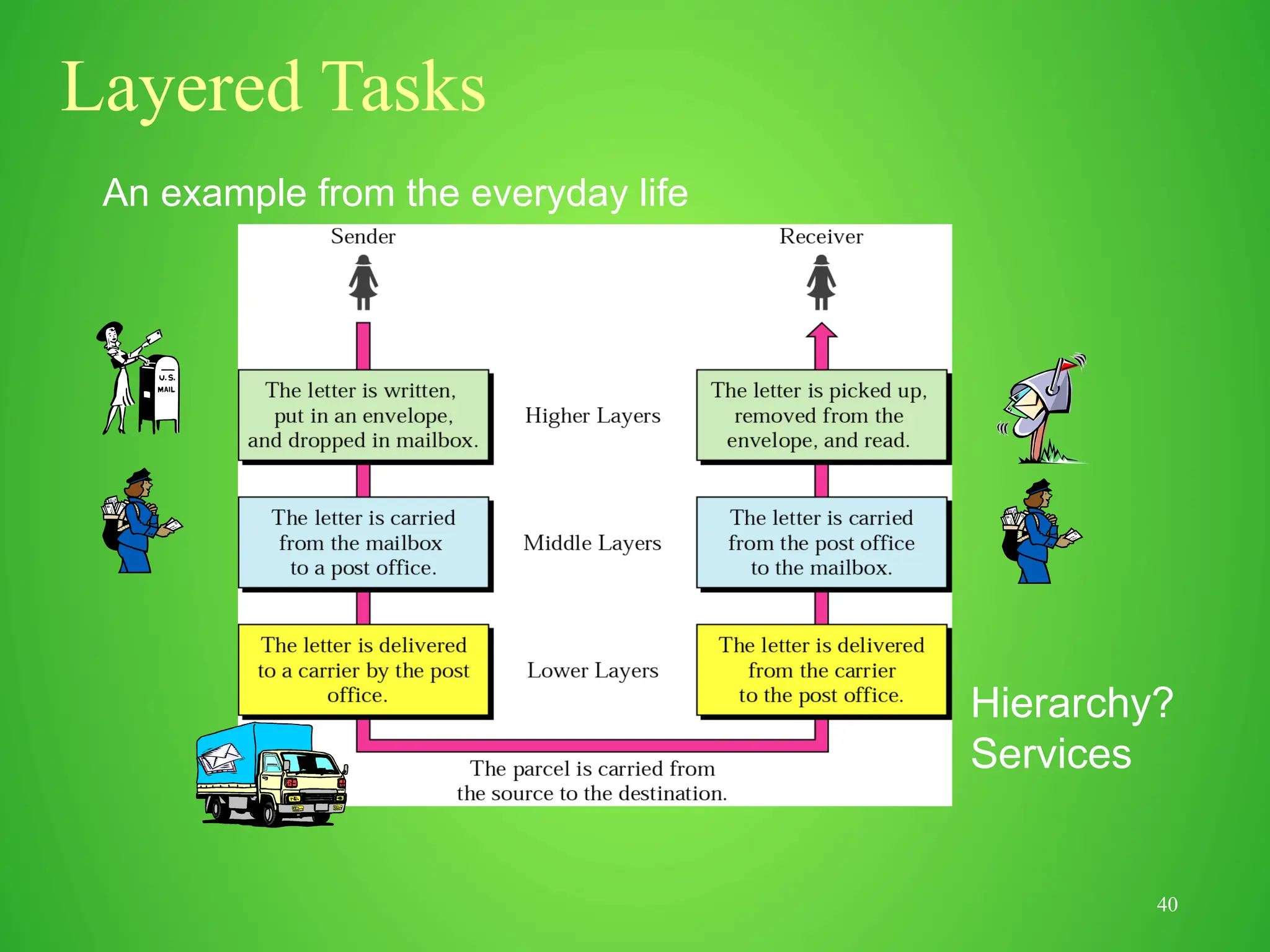 Layered Tasks

An example from the everyday life

Sender

Receiver

U.S. MAIL

The letter is written, put in an envelope, and dropped in mailbox.

Higher Layers

The letter is picked up, removed from the envelope, and read.

The letter is carried from the mailbox to a post office.

Middle Layers

The letter is carried from the post office to the mailbox.

The letter is delivered to a carrier by the post office.

Lower Layers

The letter is delivered from the carrier to the post office.

The parcel is carried from the source to the destination.

Hierarchy?
Services

40